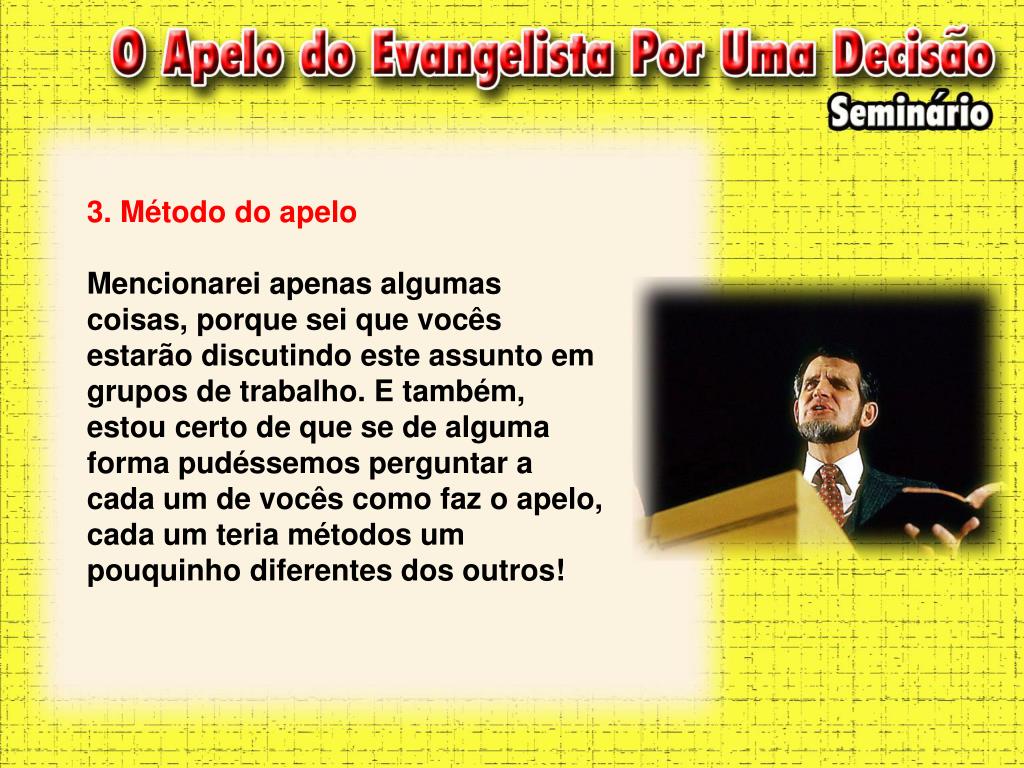 O Apelo do Evangelista Por Uma Decisão
Seminário

3. Método do apelo

Mencionarei apenas algumas coisas, porque sei que vocês estarão discutindo este assunto em grupos de trabalho. E também, estou certo de que se de alguma forma pudéssemos perguntar a cada um de vocês como faz o apelo, cada um teria métodos um pouquinho diferentes dos outros!